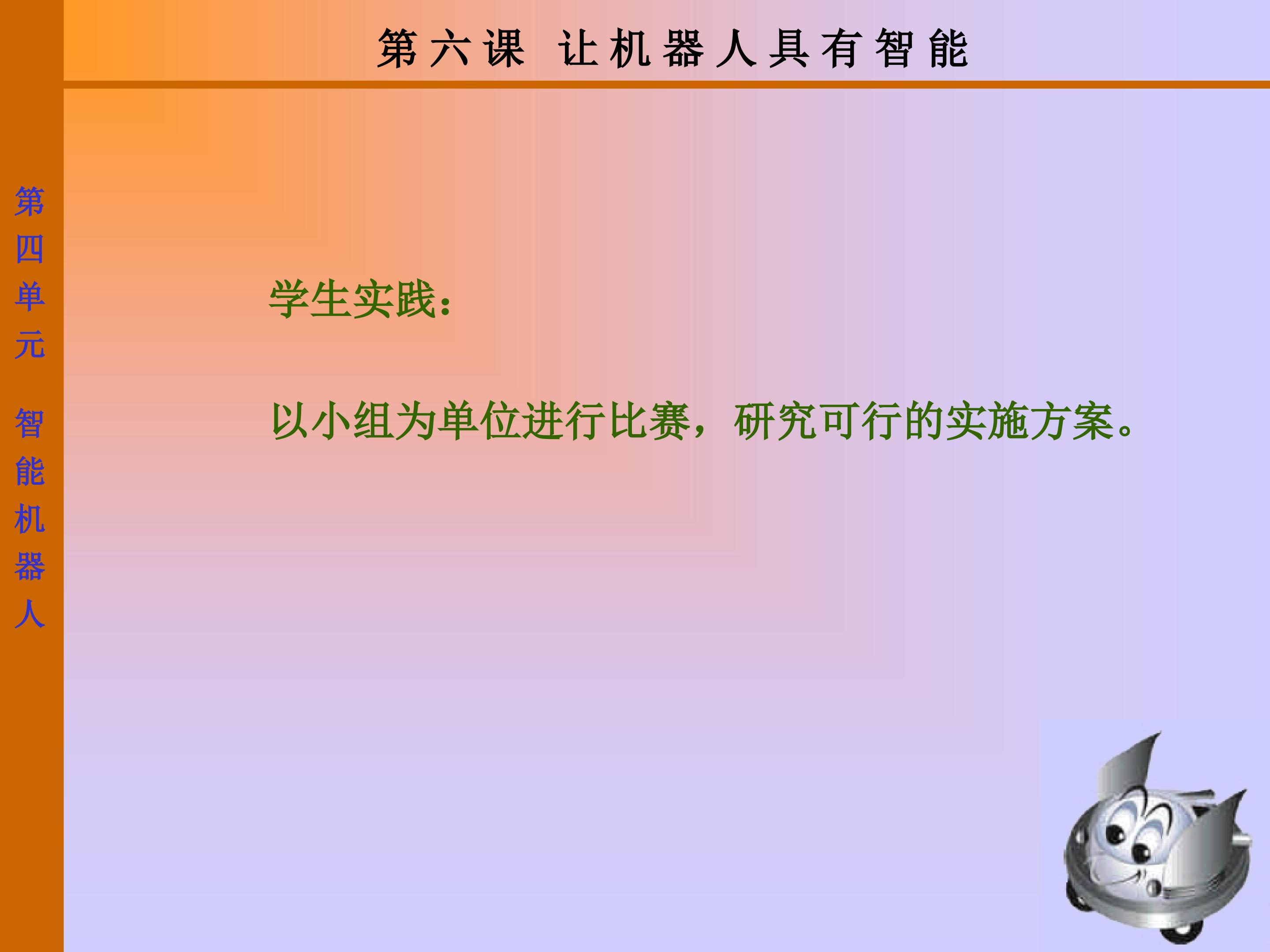 第六课 让机器人具有智能

第四单元 智能机器人

学生实践：

以小组为单位进行比赛，研究可行的实施方案。